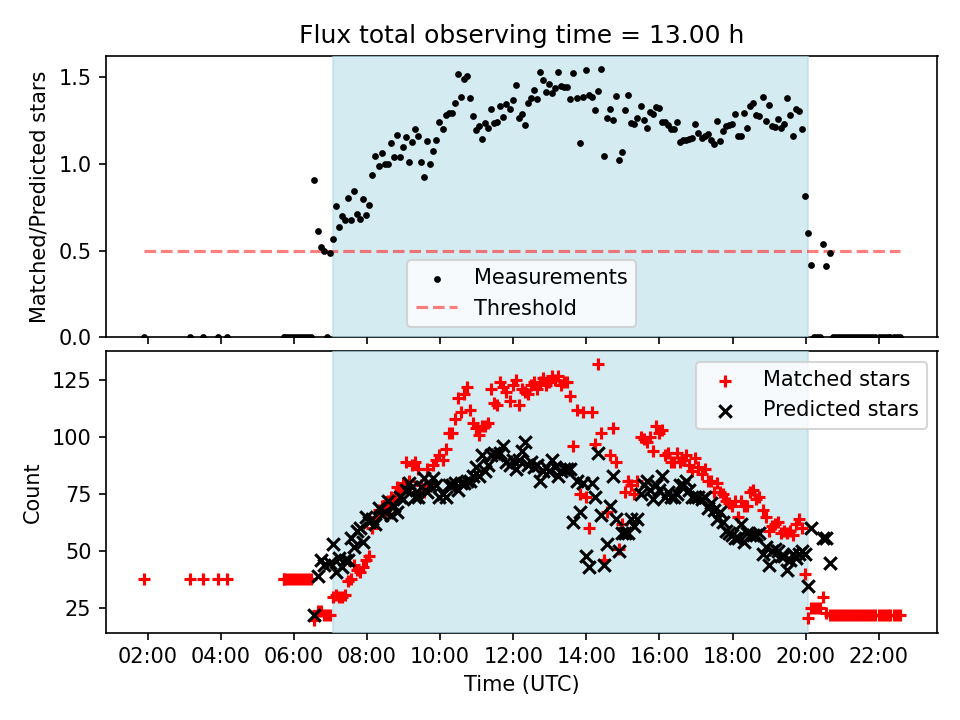 Flux total observing time = 13.00 h

Matched/Predicted stars

1.5
1.0
0.5
0.0

Measurements
Threshold

Count

125
100
75
50
25

Matched stars
Predicted stars

02:00 04:00 06:00 08:00 10:00 12:00 14:00 16:00 18:00 20:00 22:00

Time (UTC)